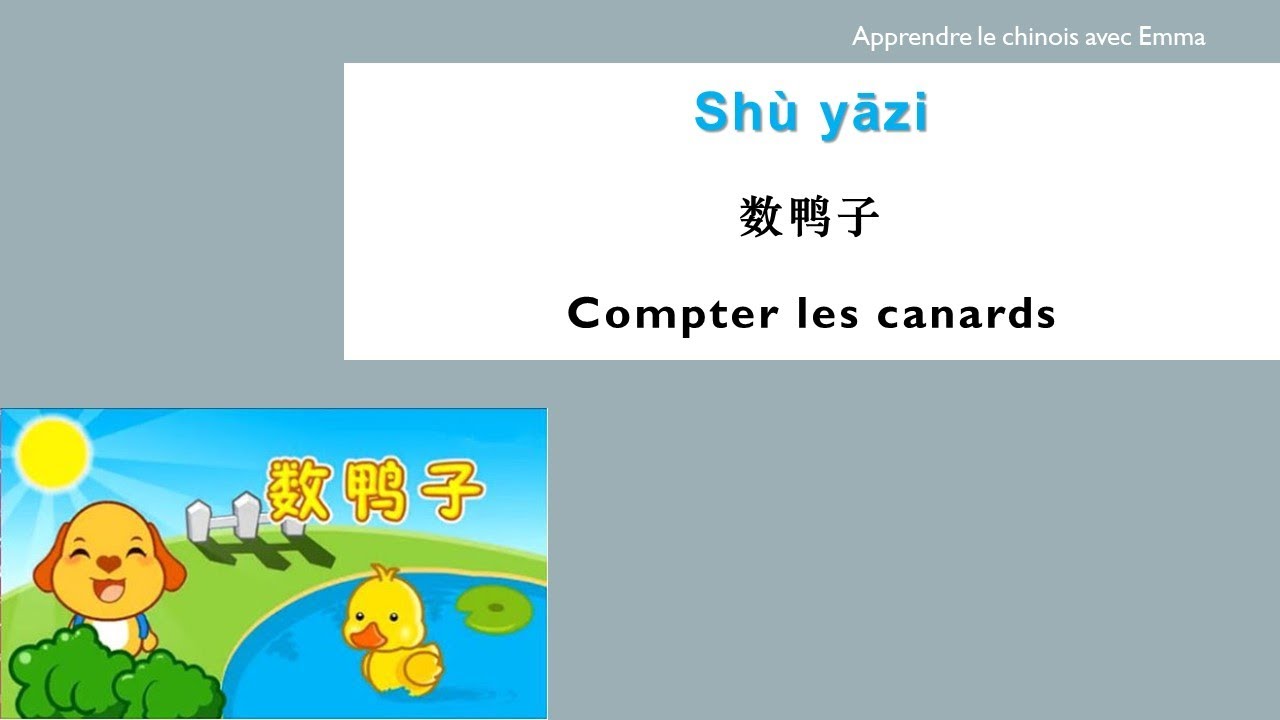 Apprendre le chinois avec Emma

Shù yāzi

数鸭子

Compter les canards

数鸭子